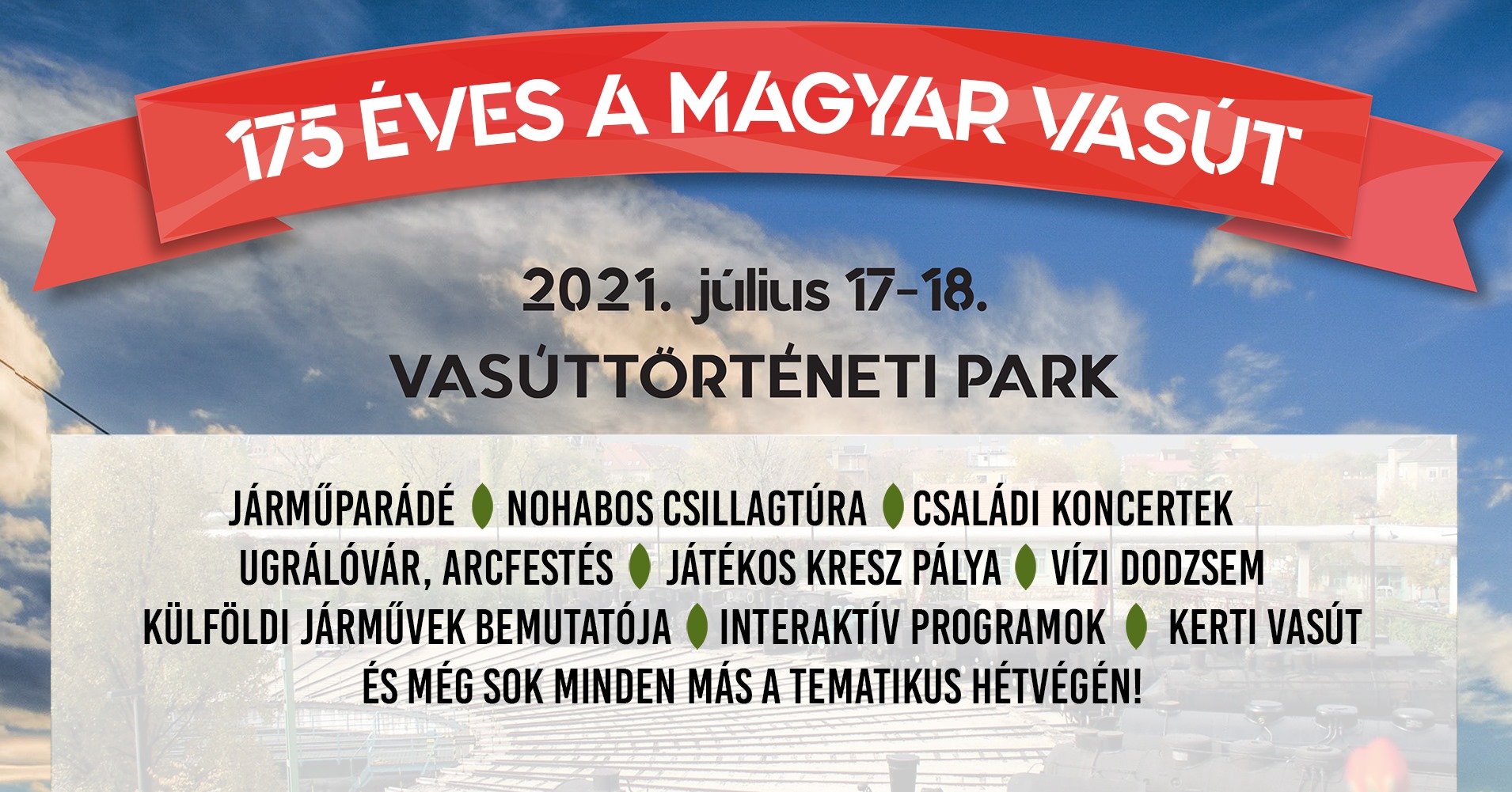 175 ÉVES A MAGYAR VASÚT

2021. július 17-18.

VASÚTTÖRTÉNETI PARK

JÁRMŰPARÁDÉ NOHABOS CSILLAGTÚRA CSALÁDI KONCERTEK
UGRÁLÓVÁR, ARCFESTÉS JÁTÉKOS KRESZ PÁLYA VÍZI DODZSEM
KÜLFÖLDI JÁRMŰVEK BEMUTATÓJA INTERAKTÍV PROGRAMOK KERTI VASÚT
ÉS MÉG SOK MINDEN MÁS A TEMATIKUS HÉTVÉGÉN!